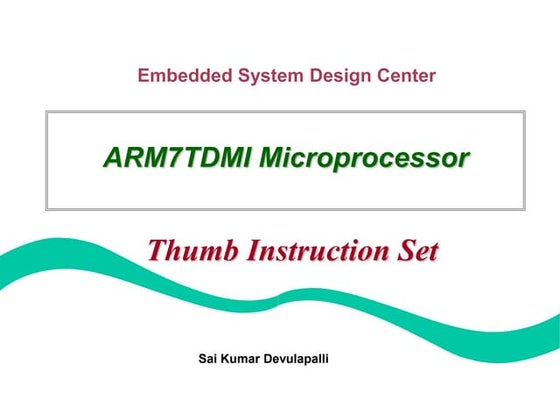 Embedded System Design Center

ARM7TDMI Microprocessor

Thumb Instruction Set

Sai Kumar Devulapalli